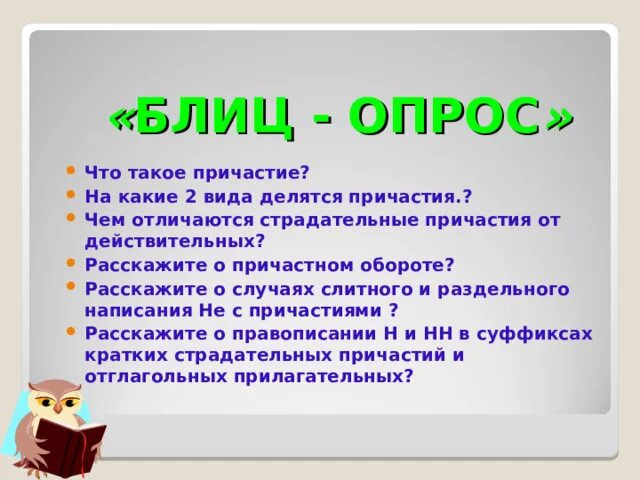 «БЛИЦ - ОПРОС»

• Что такое причастие?
• На какие 2 вида делятся причастия.?
• Чем отличаются страдательные причастия от действительных?
• Расскажите о причастном обороте?
• Расскажите о случаях слитного и раздельного написания Не с причастиями ?
• Расскажите о правописании Н и НН в суффиксах кратких страдательных причастий и отглагольных прилагательных?